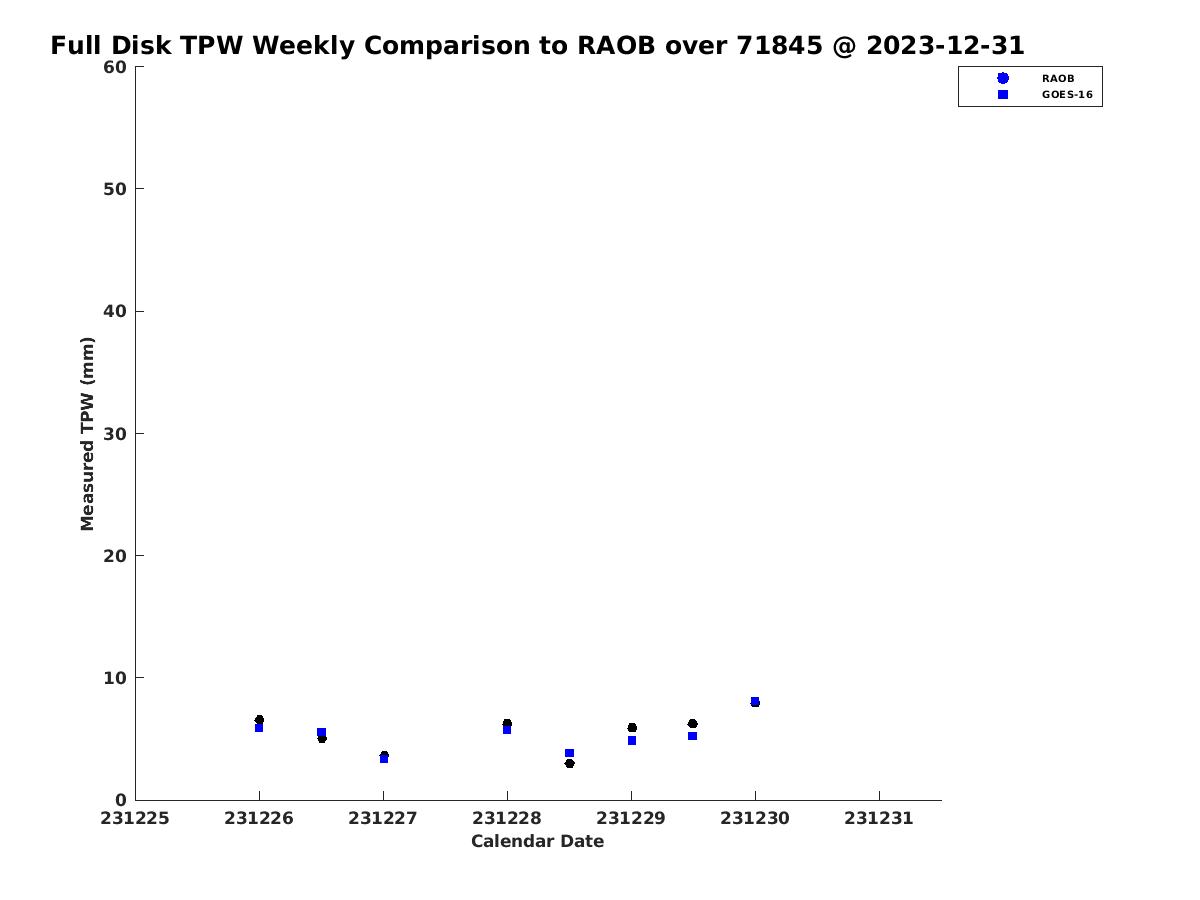 Full Disk TPW Weekly Comparison to RAOB over 71845 @ 2023-12-31

RAOB
GOES-16

Measured TPW (mm)

60
50
40
30
20
10
0

231225
231226
231227
231228
231229
231230
231231

Calendar Date